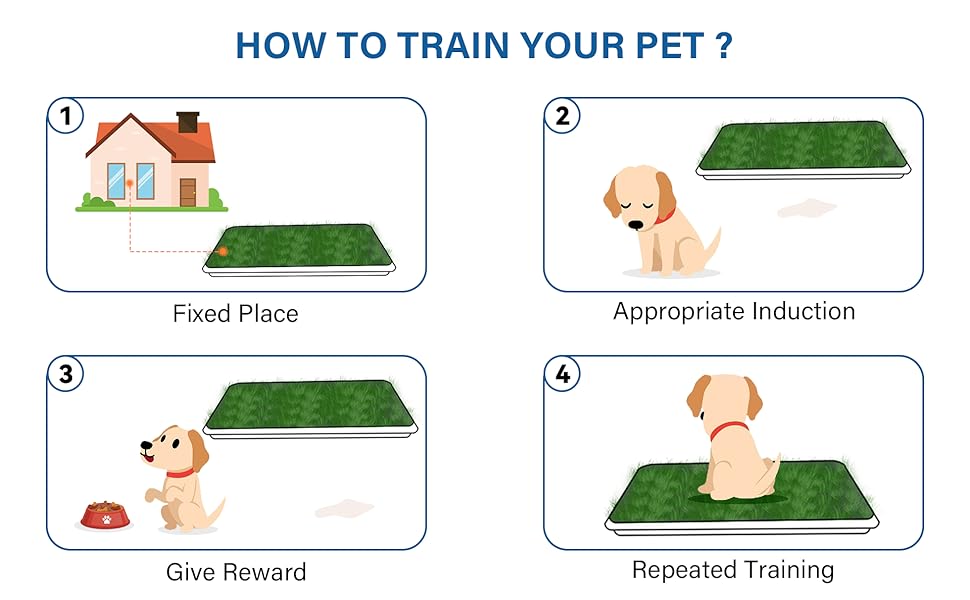 HOW TO TRAIN YOUR PET ?

1

Fixed Place

2

Appropriate Induction

3

Give Reward

4

Repeated Training